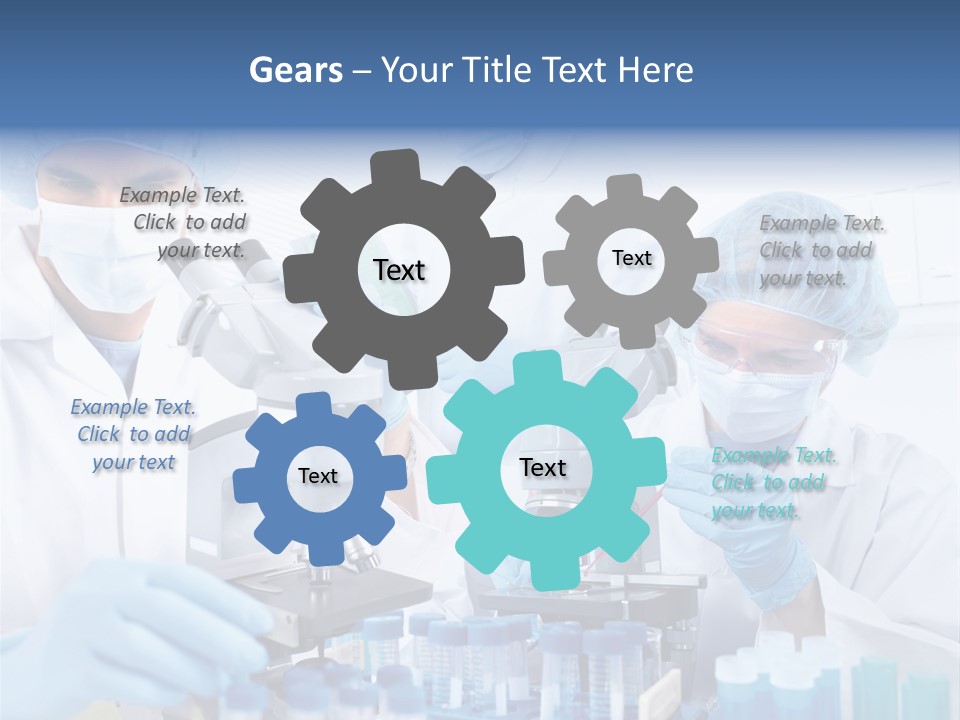 Gears – Your Title Text Here

Example Text. Click to add your text.

Text

Text

Example Text. Click to add your text.

Example Text. Click to add your text

Text

Text

Example Text. Click to add your text.